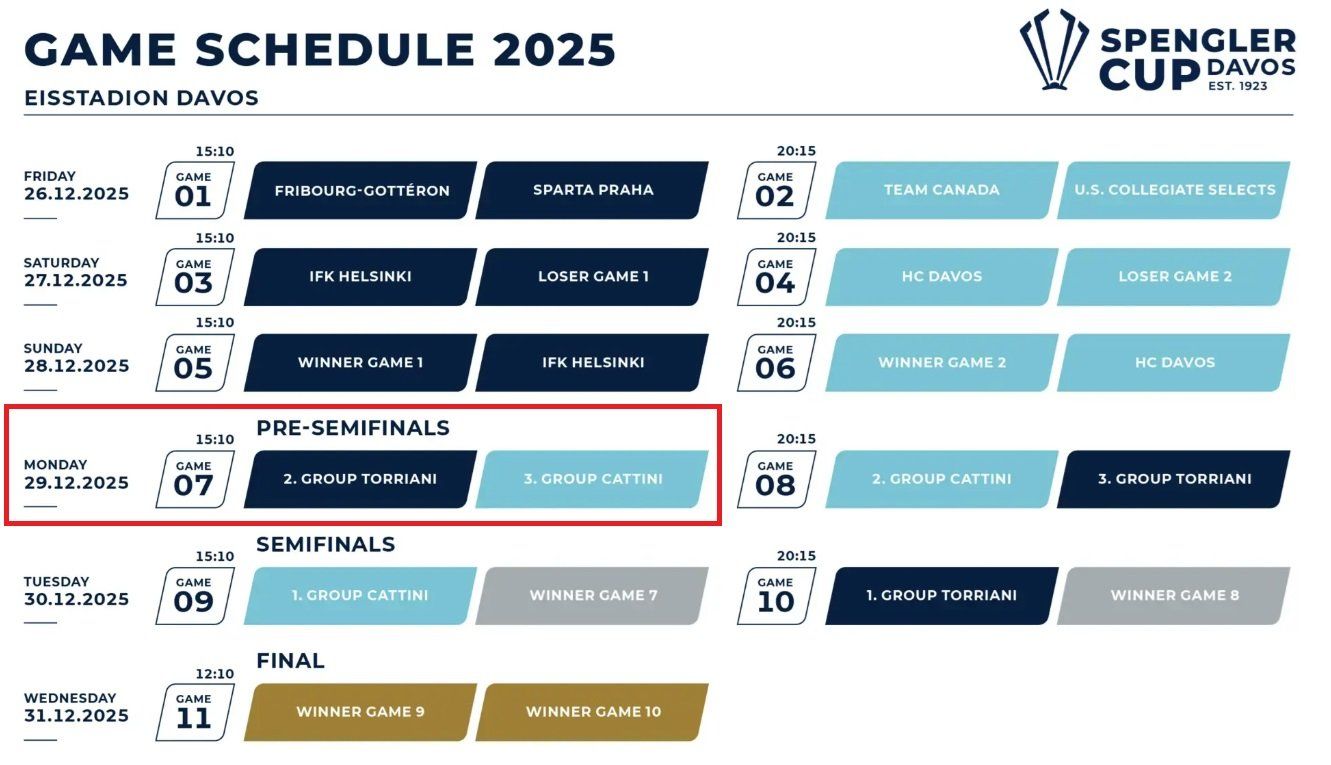 GAME SCHEDULE 2025
EISSTADION DAVOS

SPENGLER CUP DAVOS EST. 1923

FRIDAY 26.12.2025
15:10 GAME 01 FRIBOURG-GOTTÉRON SPARTA PRAHA
20:15 GAME 02 TEAM CANADA U.S. COLLEGIATE SELECTS

SATURDAY 27.12.2025
15:10 GAME 03 IFK HELSINKI LOSER GAME 1
20:15 GAME 04 HC DAVOS LOSER GAME 2

SUNDAY 28.12.2025
15:10 GAME 05 WINNER GAME 1 IFK HELSINKI
20:15 GAME 06 WINNER GAME 2 HC DAVOS

PRE-SEMIFINALS
MONDAY 29.12.2025
15:10 GAME 07 2. GROUP TORRIANI 3. GROUP CATTINI
20:15 GAME 08 2. GROUP CATTINI 3. GROUP TORRIANI

SEMIFINALS
TUESDAY 30.12.2025
15:10 GAME 09 1. GROUP CATTINI WINNER GAME 7
20:15 GAME 10 1. GROUP TORRIANI WINNER GAME 8

FINAL
WEDNESDAY 31.12.2025
12:10 GAME 11 WINNER GAME 9 WINNER GAME 10